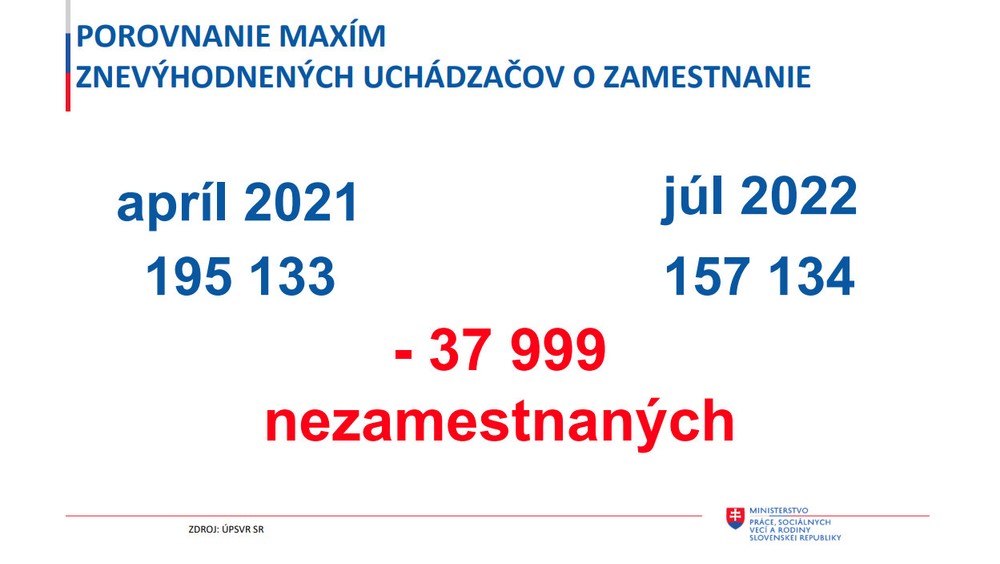 POROVNANIE MAXÍM
ZNEVÝHODNENÝCH UCHÁDZAČOV O ZAMESTNANIE

apríl 2021
195 133

júl 2022
157 134

- 37 999
nezamestnaných

ZDROJ: ÚPSVR SR

MINISTERSTVO
PRÁCE, SOCIÁLNYCH
VECÍ A RODINY
SLOVENSKEJ REPUBLIKY